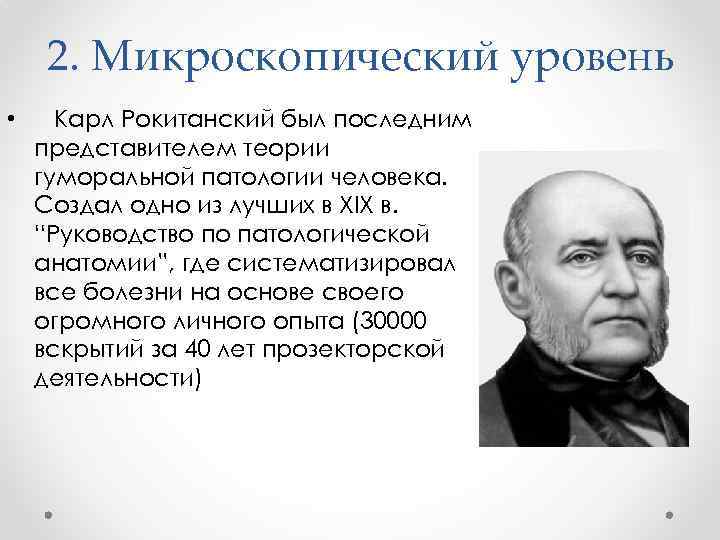 2. Микроскопический уровень

• Карл Рокитанский был последним представителем теории гуморальной патологии человека. Создал одно из лучших в XIX в. “Руководство по патологической анатомии", где систематизировал все болезни на основе своего огромного личного опыта (30000 вскрытий за 40 лет прозекторской деятельности)